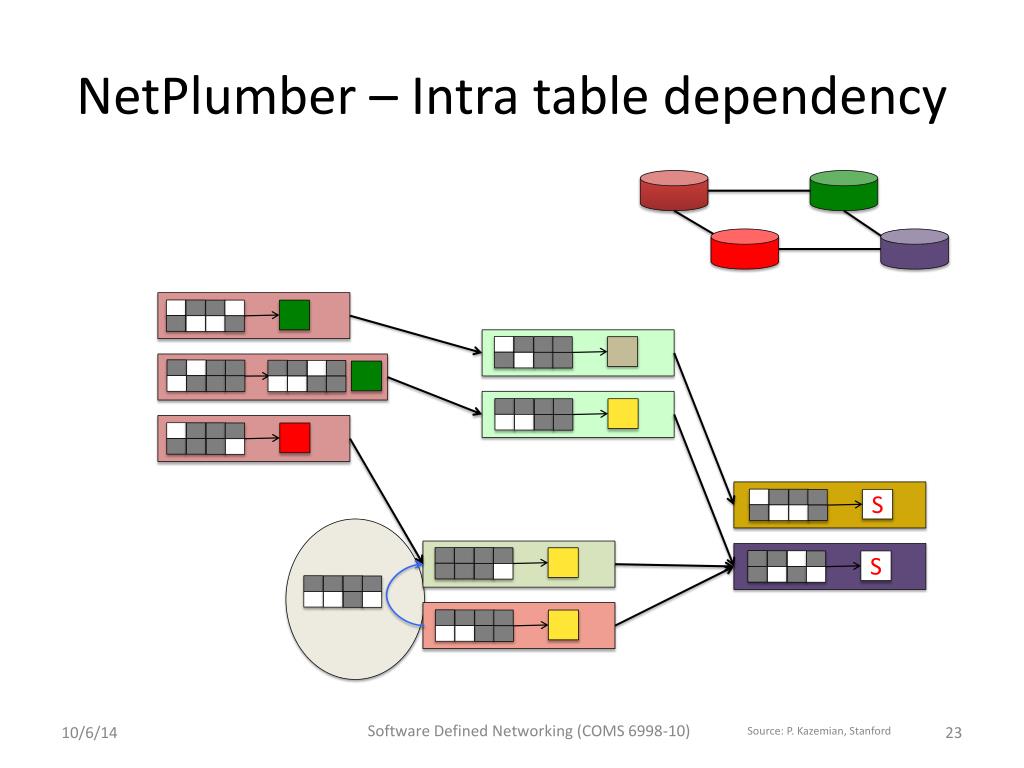 NetPlumber – Intra table dependency

S

S

10/6/14

Software Defined Networking (COMS 6998-10)

Source: P. Kazemian, Stanford

23